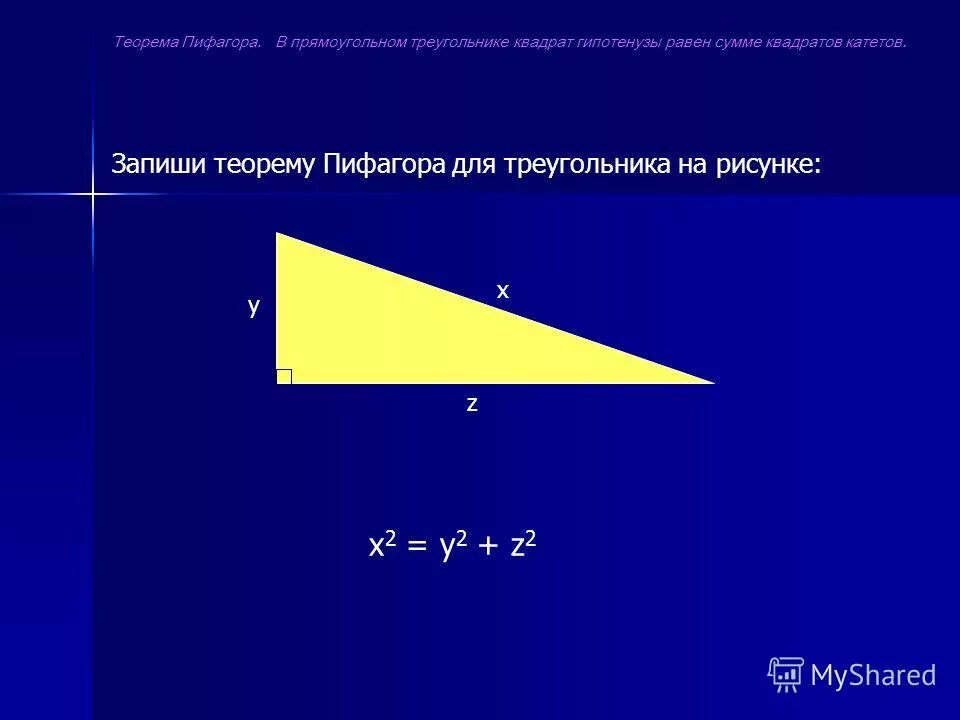 Теорема Пифагора. В прямоугольном треугольнике квадрат гипотенузы равен сумме квадратов катетов.

Запиши теорему Пифагора для треугольника на рисунке:

y

x

z

$x^2 = y^2 + z^2$

MyShared